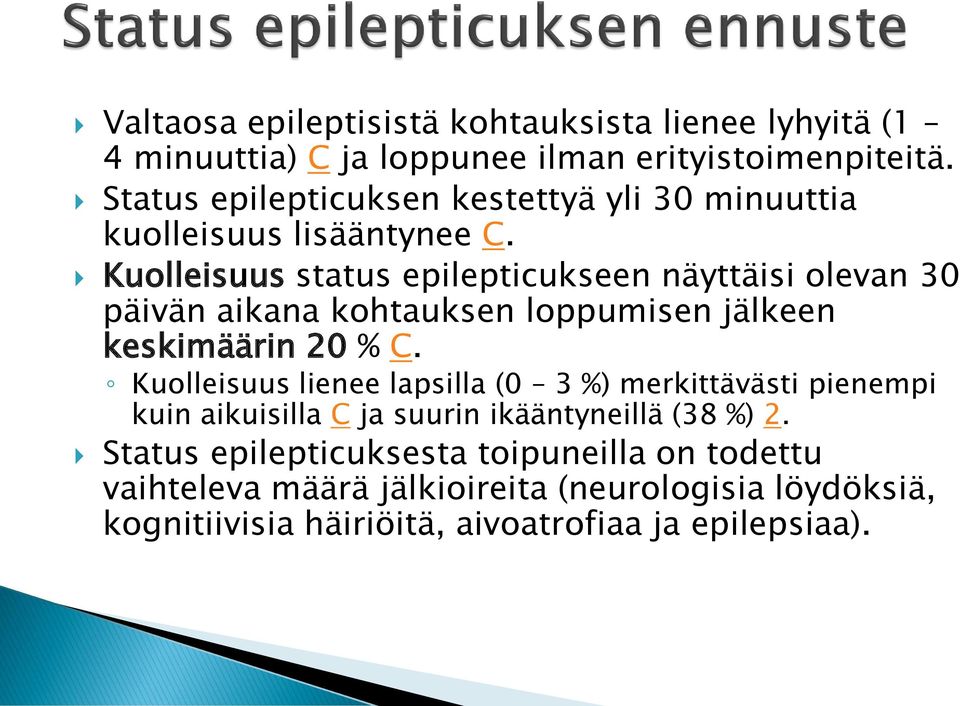 Status epilepticuksen ennuste

Valtaosa epileptisistä kohtauksista lienee lyhyitä (1 – 4 minuuttia) C ja loppunee ilman erityistoimenpiteitä.

Status epilepticuksen kestettyä yli 30 minuuttia kuolleisuus lisääntynee C.

Kuolleisuus status epilepticukseen näyttäisi olevan 30 päivän aikana kohtauksen loppumisen jälkeen keskimäärin 20 % C.

Kuolleisuus lienee lapsilla (0 – 3 %) merkittävästi pienempi kuin aikuisilla C ja suurin ikääntyneillä (38 %) 2.

Status epilepticuksesta toipuneilla on todettu vaihteleva määrä jälkioireita (neurologisia löydöksiä, kognitiivisia häiriöitä, aivoatrofiaa ja epilepsiaa).